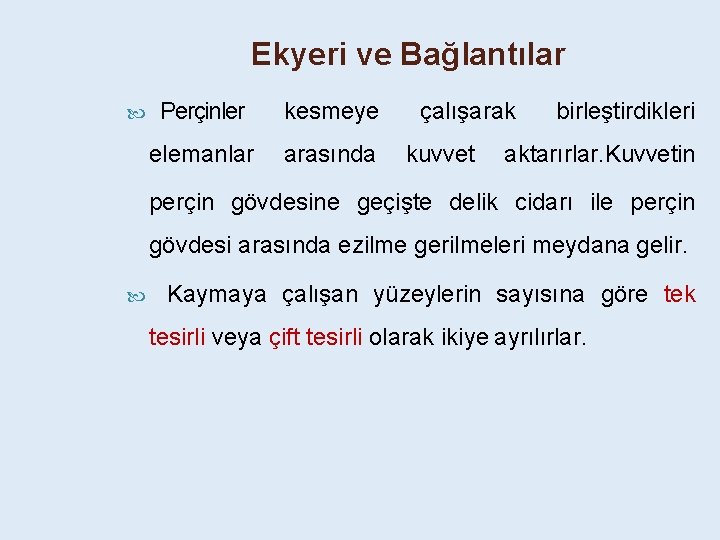 Ekyeri ve Bağlantılar

Perçinler kesmeye çalışarak birleştirdikleri elemanlar arasında kuvvet aktarırlar.Kuvvetin perçin gövdesine geçişte delik cidarı ile perçin gövdesi arasında ezilme gerilmeleri meydana gelir.

Kaymaya çalışan yüzeylerin sayısına göre tek tesirli veya çift tesirli olarak ikiye ayrılırlar.